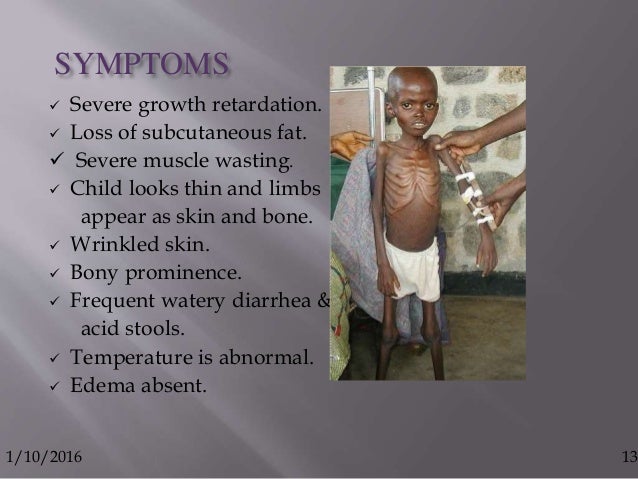 SYMPTOMS

✓ Severe growth retardation.
✓ Loss of subcutaneous fat.
✓ Severe muscle wasting.
✓ Child looks thin and limbs appear as skin and bone.
✓ Wrinkled skin.
✓ Bony prominence.
✓ Frequent watery diarrhea & acid stools.
✓ Temperature is abnormal.
✓ Edema absent.

1/10/2016

13